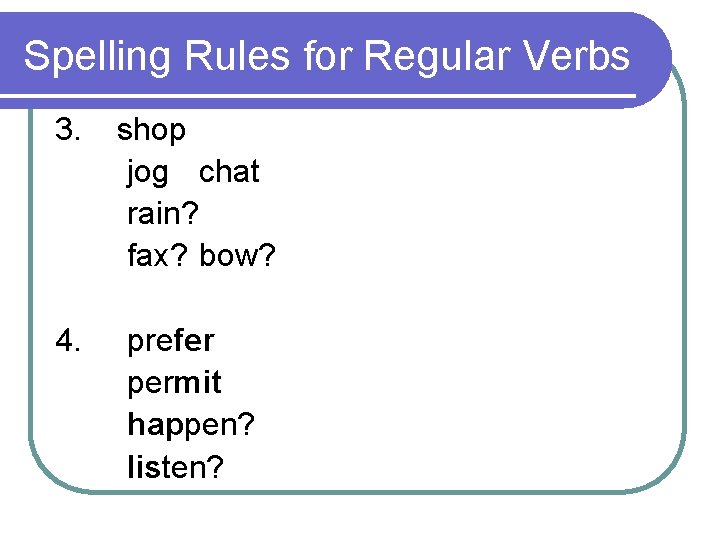 Spelling Rules for Regular Verbs

3. shop
jog chat
rain?
fax? bow?

4. prefer
permit
happen?
listen?